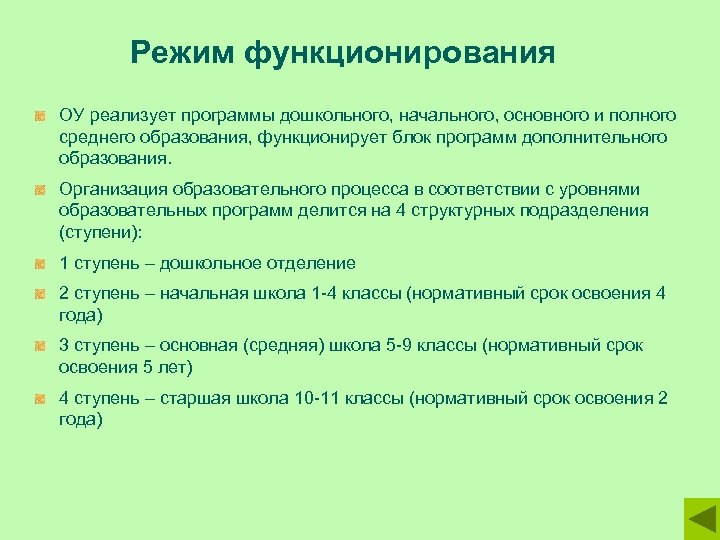 Режим функционирования

ОУ реализует программы дошкольного, начального, основного и полного среднего образования, функционирует блок программ дополнительного образования.

Организация образовательного процесса в соответствии с уровнями образовательных программ делится на 4 структурных подразделения (ступени):

1 ступень – дошкольное отделение

2 ступень – начальная школа 1-4 классы (нормативный срок освоения 4 года)

3 ступень – основная (средняя) школа 5-9 классы (нормативный срок освоения 5 лет)

4 ступень – старшая школа 10-11 классы (нормативный срок освоения 2 года)